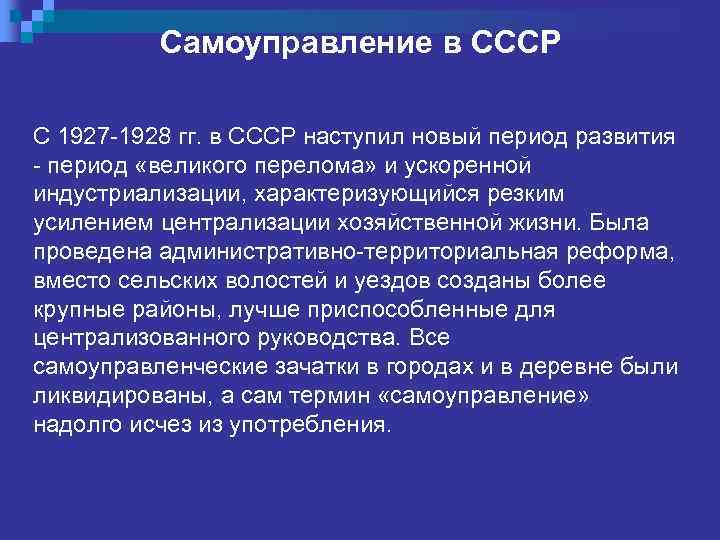 Самоуправление в СССР

С 1927-1928 гг. в СССР наступил новый период развития - период «великого перелома» и ускоренной индустриализации, характеризующийся резким усилением централизации хозяйственной жизни. Была проведена административно-территориальная реформа, вместо сельских волостей и уездов созданы более крупные районы, лучше приспособленные для централизованного руководства. Все самоуправленческие зачатки в городах и в деревне были ликвидированы, а сам термин «самоуправление» надолго исчез из употребления.